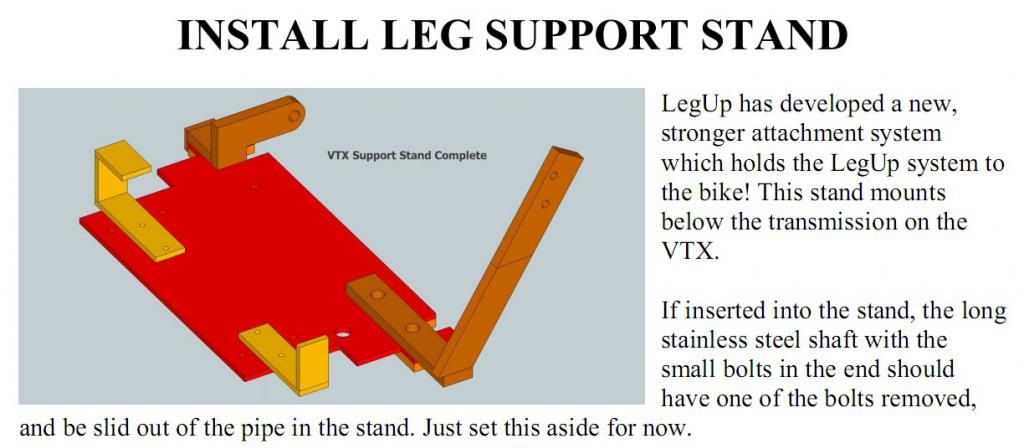 INSTALL LEG SUPPORT STAND

VTX Support Stand Complete

LegUp has developed a new, stronger attachment system which holds the LegUp system to the bike! This stand mounts below the transmission on the VTX.

If inserted into the stand, the long stainless steel shaft with the small bolts in the end should have one of the bolts removed, and be slid out of the pipe in the stand. Just set this aside for now.